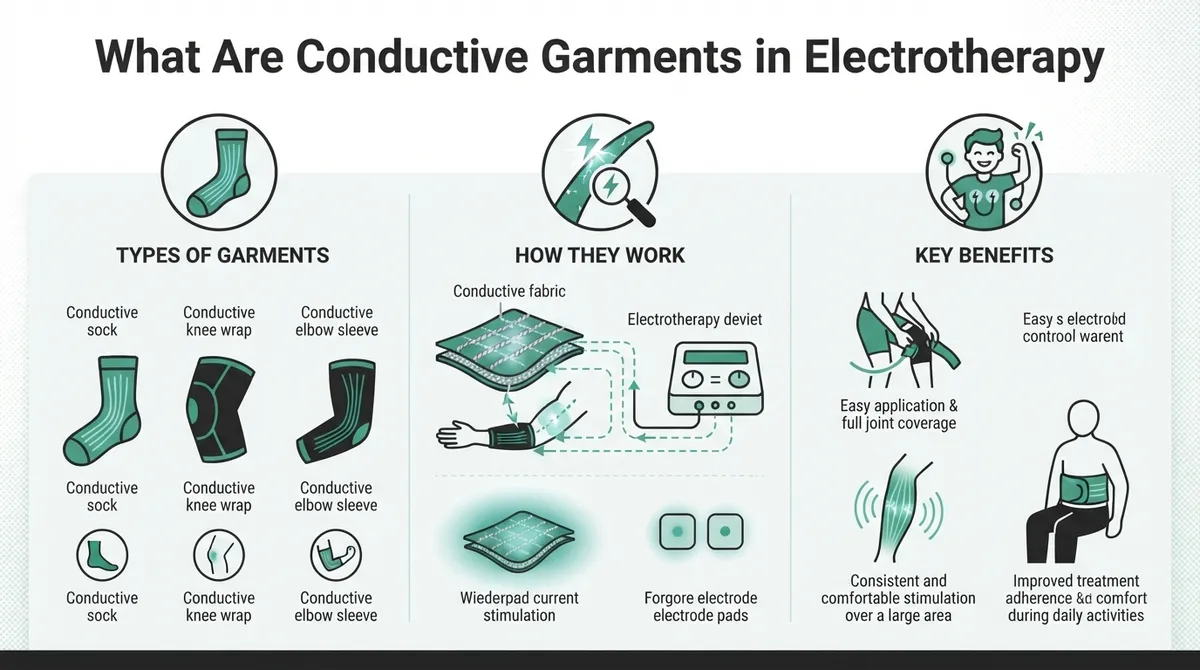 What Are Conductive Garments in Electrotherapy

TYPES OF GARMENTS

Conductive sock

Conductive knee wrap

Conductive elbow sleeve

Conductive sock

Conductive knee wrap

Conductive elbow sleeve

Conductive sock

Conductive knee wrap

Conductive elbow sleeve

HOW THEY WORK

Conductive fabric

Electrotherapy deviet

Wiederpad current stimulation

Forgore electrode electrode pads

KEY BENEFITS

Easy s electrobd controol warent

Easy application & full joint coverage

Consistent and comfortable stimulation over a large area

Improved treatment adherence &d comfort during daily activities